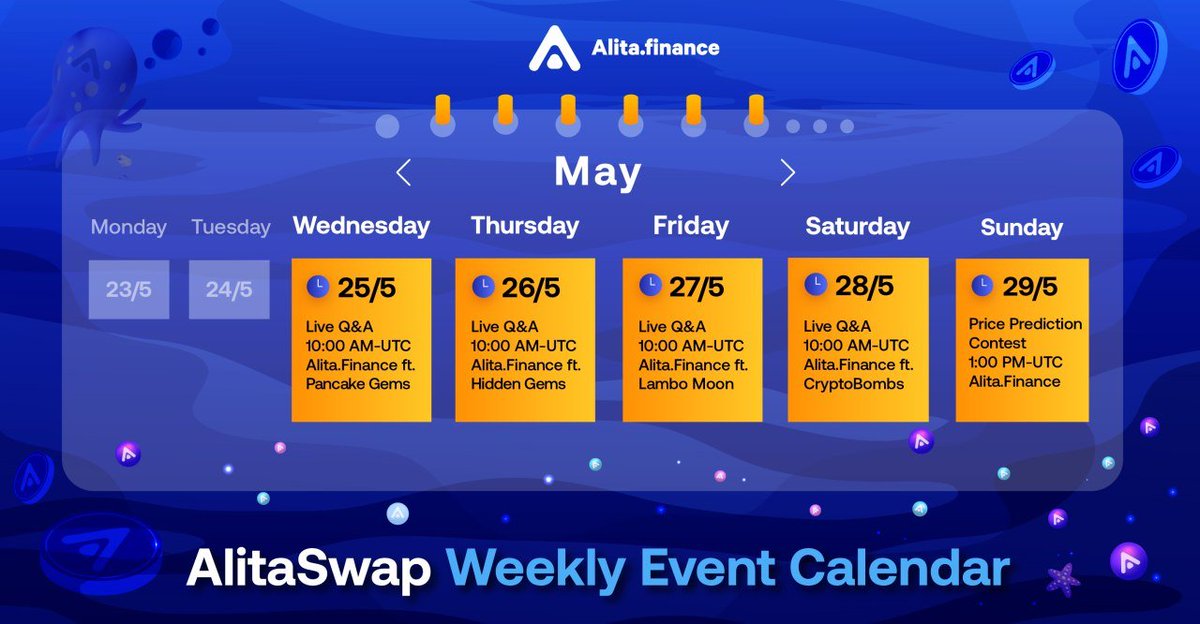 Alita.finance

May

Monday
23/5

Tuesday
24/5

Wednesday
25/5
Live Q&A
10:00 AM-UTC
Alita.Finance ft.
Pancake Gems

Thursday
26/5
Live Q&A
10:00 AM-UTC
Alita.Finance ft.
Hidden Gems

Friday
27/5
Live Q&A
10:00 AM-UTC
Alita.Finance ft.
Lambo Moon

Saturday
28/5
Live Q&A
10:00 AM-UTC
Alita.Finance ft.
CryptoBombs

Sunday
29/5
Price Prediction Contest
1:00 PM-UTC
Alita.Finance

AlitaSwap Weekly Event Calendar